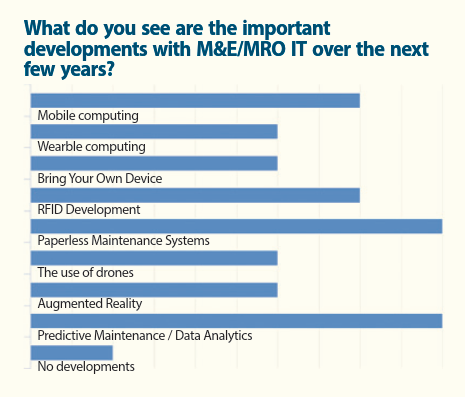 What do you see are the important developments with M&E/MRO IT over the next few years?

Mobile computing

Wearble computing

Bring Your Own Device

RFID Development

Paperless Maintenance Systems

The use of drones

Augmented Reality

Predictive Maintenance / Data Analytics

No developments